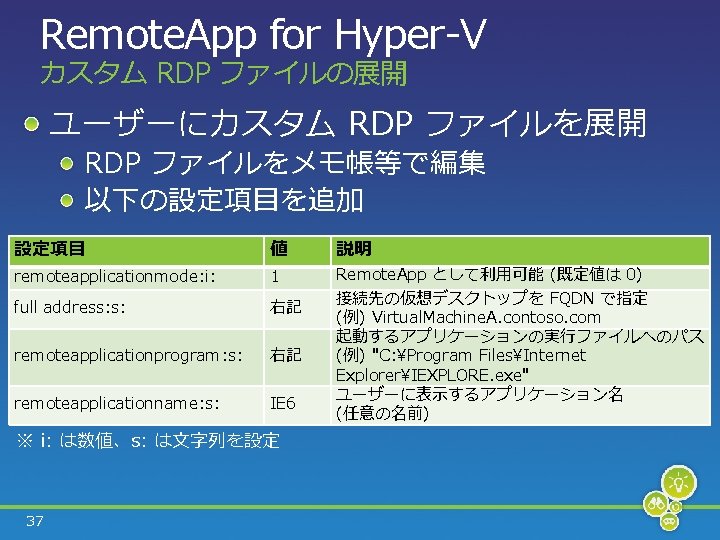 RemoteApp for Hyper-V
カスタム RDP ファイルの展開

ユーザーにカスタム RDP ファイルを展開

RDP ファイルをメモ帳等で編集

以下の設定項目を追加

| 設定項目 | 値 | 説明 |
|---|---|---|
| remoteapplicationmode:i: | 1 | RemoteApp として利用可能 (既定値は 0) |
| full address:s: | 右記 | 接続先の仮想デスクトップを FQDN で指定 (例) VirtualMachineA.contoso.com |
| remoteapplicationprogram:s: | 右記 | 起動するアプリケーションの実行ファイルへのパス (例) "C:¥Program Files¥Internet Explorer¥IEXPLORE.exe" |
| remoteapplicationname:s: | IE6 | ユーザーに表示するアプリケーション名 (任意の名前) |

※ i: は数値、s: は文字列を設定

37